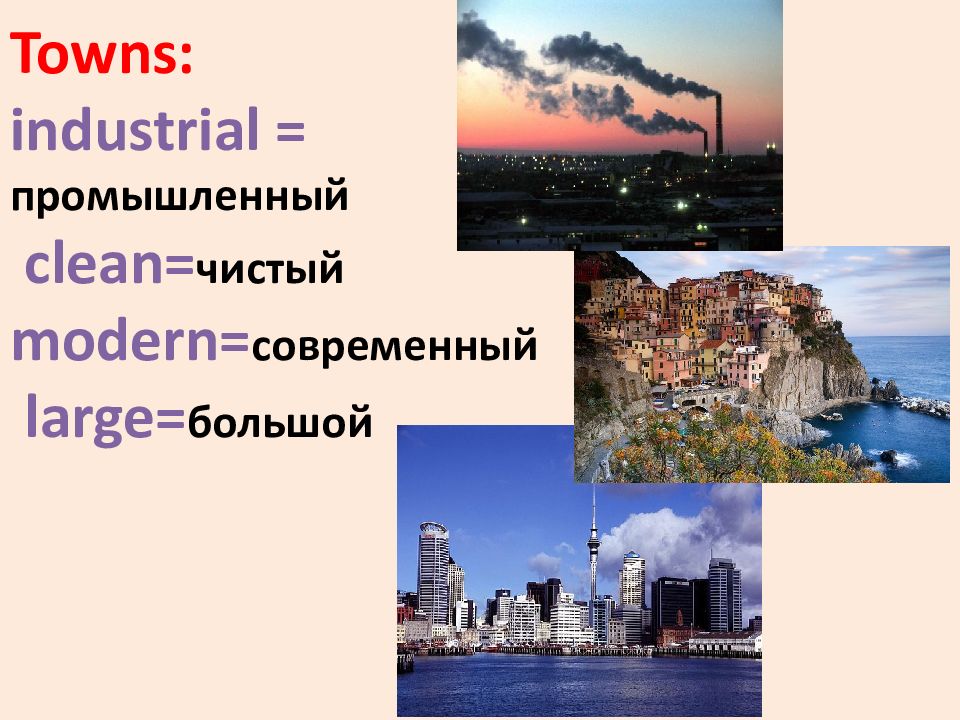 Towns:
industrial = промышленный
clean=чистый
modern=современный
large=большой